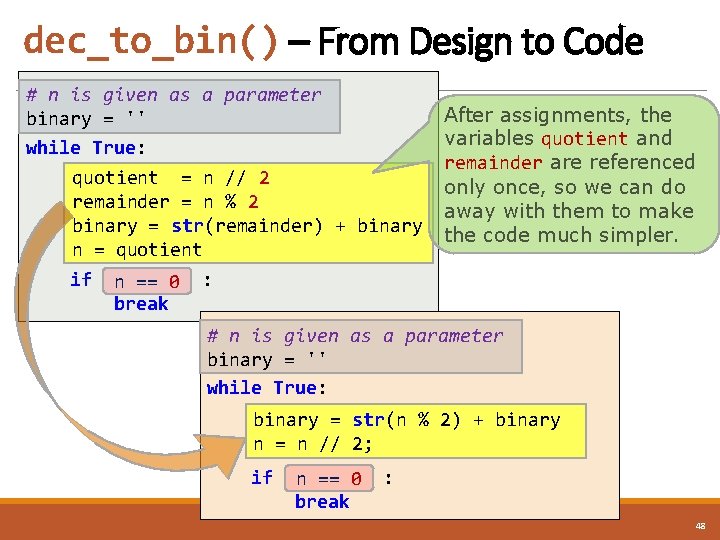 dec_to_bin() – From Design to Code

# n is given as a parameter
binary = ''
while True:
quotient = n // 2
remainder = n % 2
binary = str(remainder) + binary
n = quotient
if n == 0 :
break

After assignments, the variables quotient and remainder are referenced only once, so we can do away with them to make the code much simpler.

# n is given as a parameter
binary = ''
while True:
binary = str(n % 2) + binary
n = n // 2;
if n == 0 :
break

48